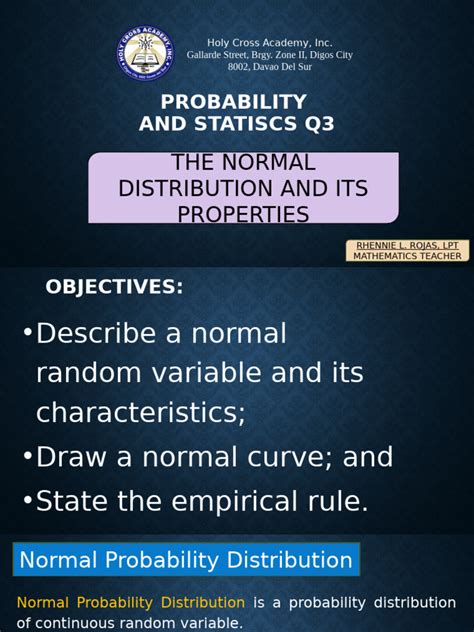 HOLY CROSS ACADEMY, INC.

Holy Cross Academy, Inc.
Gallarde Street, Brgy. Zone II, Digos City
8002, Davao Del Sur

PROBABILITY AND STATISCS Q3

THE NORMAL DISTRIBUTION AND ITS PROPERTIES

RHENNIE L. ROJAS, LPT
MATHEMATICS TEACHER

OBJECTIVES:

•Describe a normal random variable and its characteristics;
•Draw a normal curve; and
•State the empirical rule.

Normal Probability Distribution

Normal Probability Distribution is a probability distribution of continuous random variable.